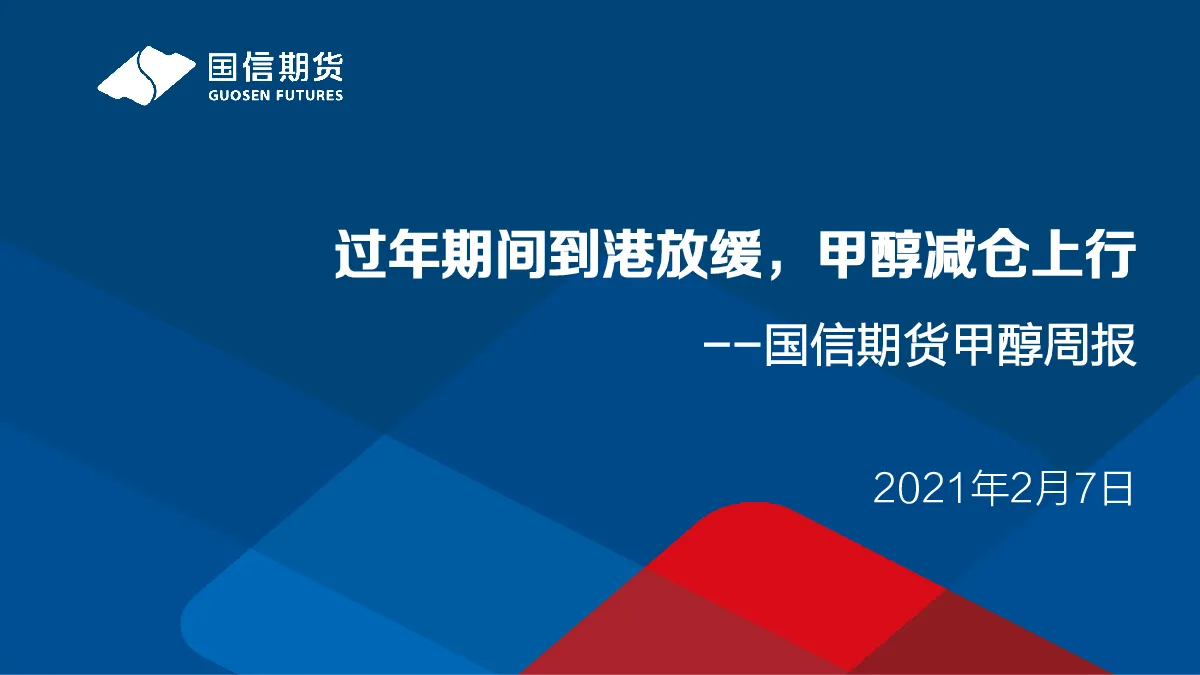 国信期货
GUOSEN FUTURES

过年期间到港放缓，甲醇减仓上行

——国信期货甲醇周报

2021年2月7日